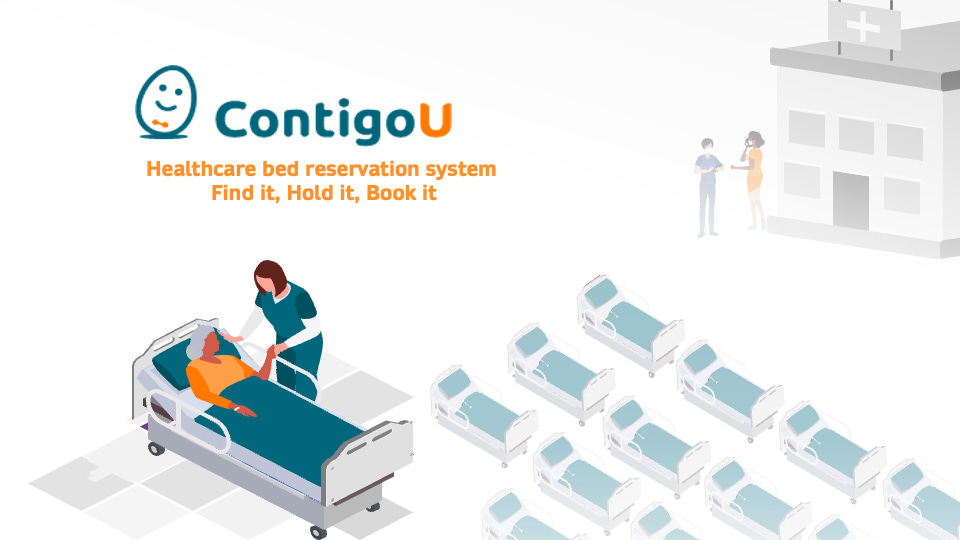 ContigoU

Healthcare bed reservation system
Find it, Hold it, Book it